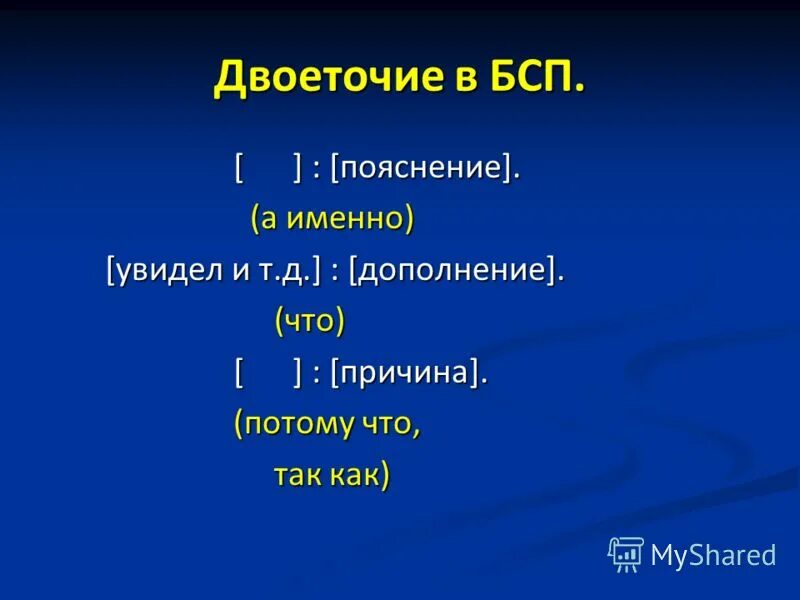 Двоеточие в БСП.

[ ] : [пояснение].

(а именно)

[увидел и т.д.] : [дополнение].

(что)

[ ] : [причина].

(потому что,

так как)

MyShared